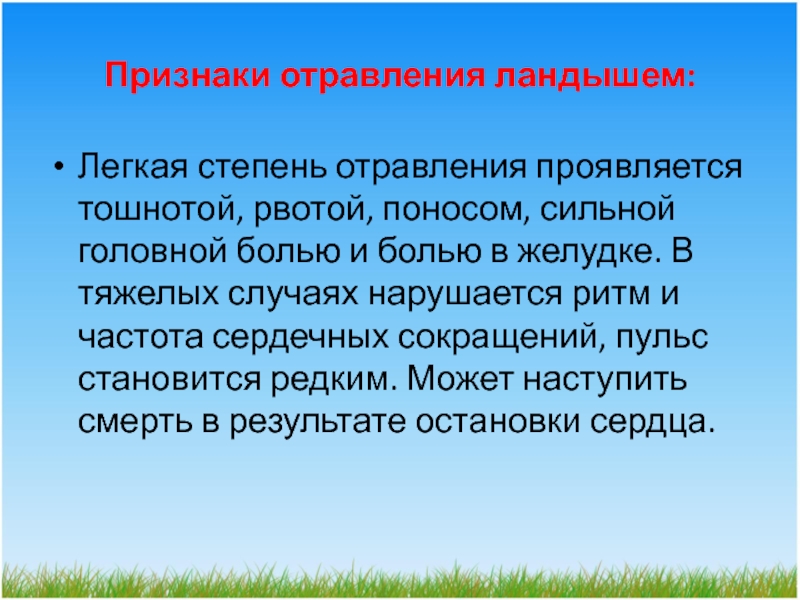 Признаки отравления ландышем:

• Легкая степень отравления проявляется тошнотой, рвотой, поносом, сильной головной болью и болью в желудке. В тяжелых случаях нарушается ритм и частота сердечных сокращений, пульс становится редким. Может наступить смерть в результате остановки сердца.